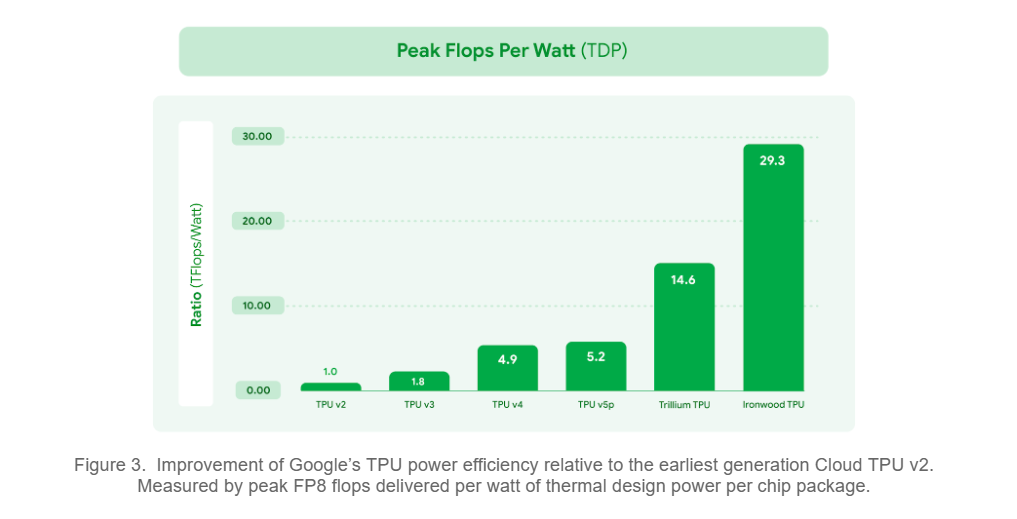 Peak Flops Per Watt (TDP)

Ratio (TFlops/Watt)

30.00
20.00
10.00
0.00

1.0
1.8
4.9
5.2
14.6
29.3

TPU v2
TPU v3
TPU v4
TPU v5p
Trillium TPU
Ironwood TPU

Figure 3. Improvement of Google's TPU power efficiency relative to the earliest generation Cloud TPU v2. Measured by peak FP8 flops delivered per watt of thermal design power per chip package.